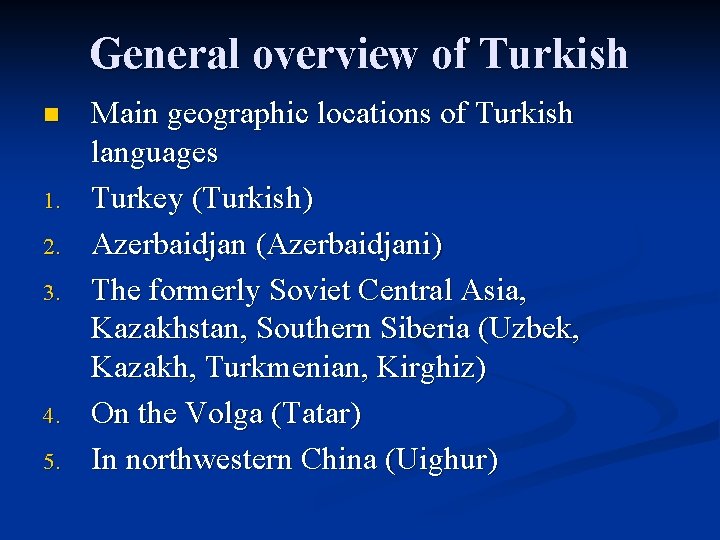 General overview of Turkish

Main geographic locations of Turkish languages

1. Turkey (Turkish)
2. Azerbaidjan (Azerbaidjani)
3. The formerly Soviet Central Asia, Kazakhstan, Southern Siberia (Uzbek, Kazakh, Turkmenian, Kirghiz)
4. On the Volga (Tatar)
5. In northwestern China (Uighur)